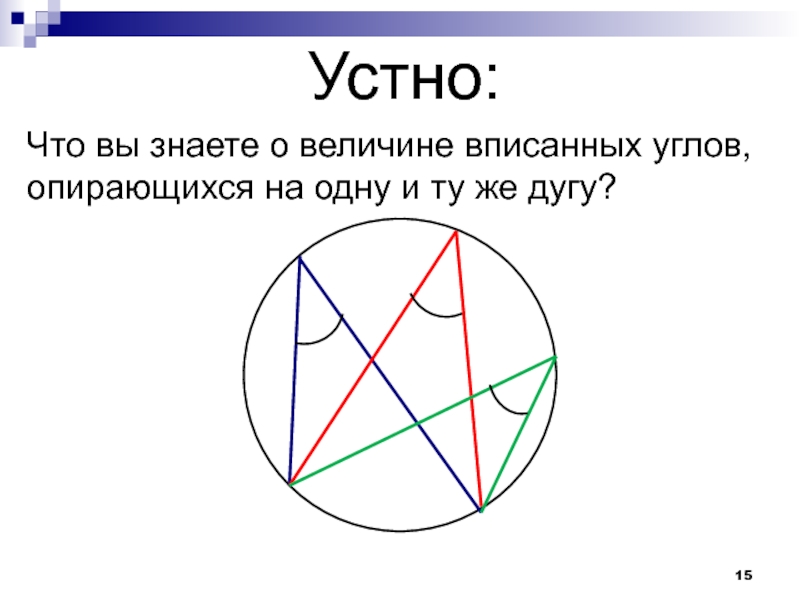 Устно:

Что вы знаете о величине вписанных углов, опирающихся на одну и ту же дугу?

15